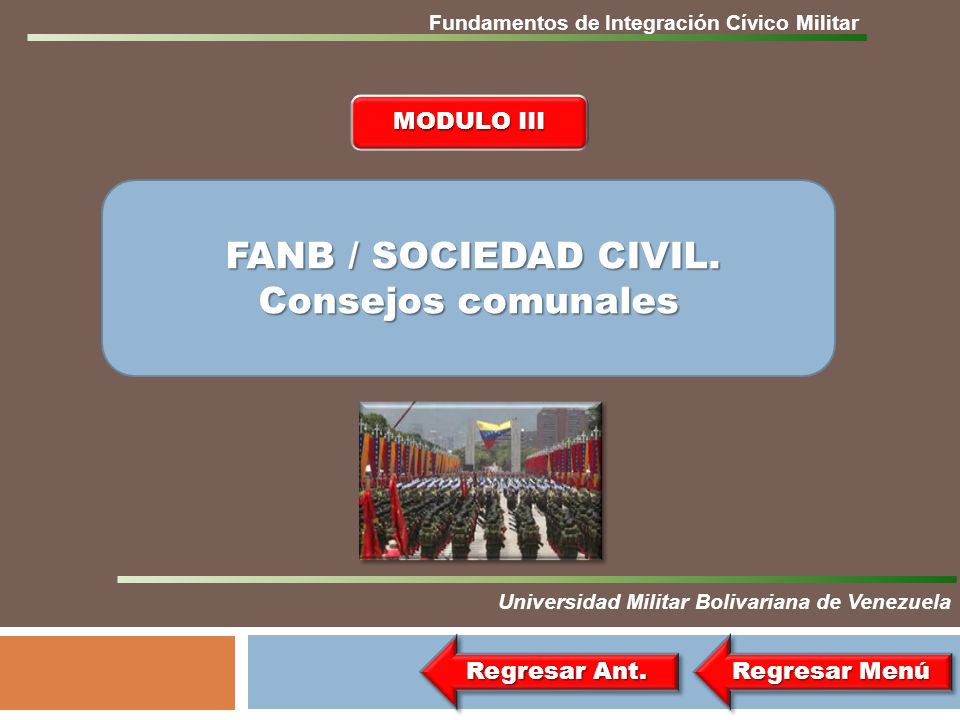 Fundamentos de Integración Cívico Militar

MODULO III

FANB / SOCIEDAD CIVIL.
Consejos comunales

Universidad Militar Bolivariana de Venezuela

Regresar Ant.

Regresar Menú